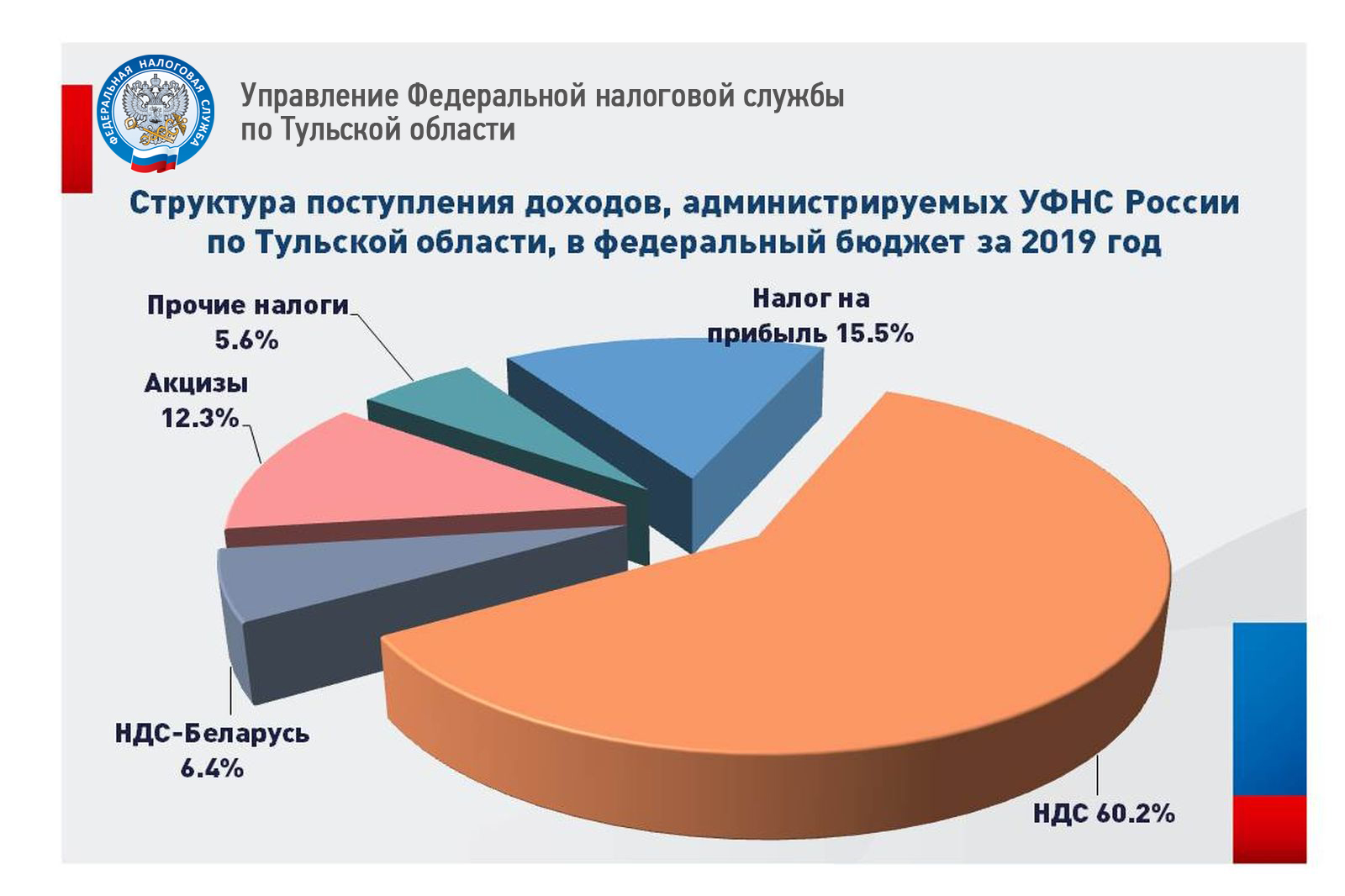 ФЕДЕРАЛЬНАЯ НАЛОГОВАЯ СЛУЖБА

Управление Федеральной налоговой службы по Тульской области

Структура поступления доходов, администрируемых УФНС России по Тульской области, в федеральный бюджет за 2019 год

Прочие налоги 5.6%

Налог на прибыль 15.5%

Акцизы 12.3%

НДС-Беларусь 6.4%

НДС 60.2%